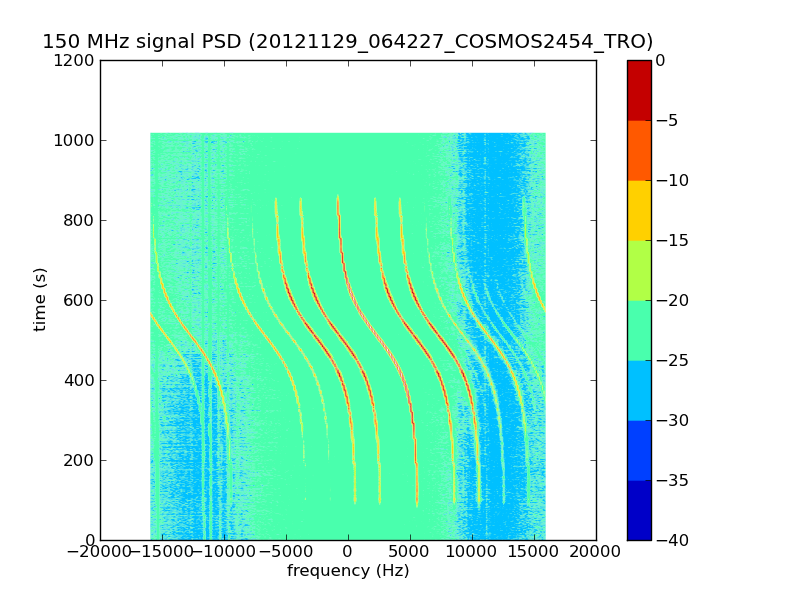 150 MHz signal PSD (20121129_064227_COSMOS2454_TRO)

1200
1000
800
600
400
200
0

time (s)

−20000 −15000 −10000 −5000 0 5000 10000 15000 20000

frequency (Hz)

0
−5
−10
−15
−20
−25
−30
−35
−40